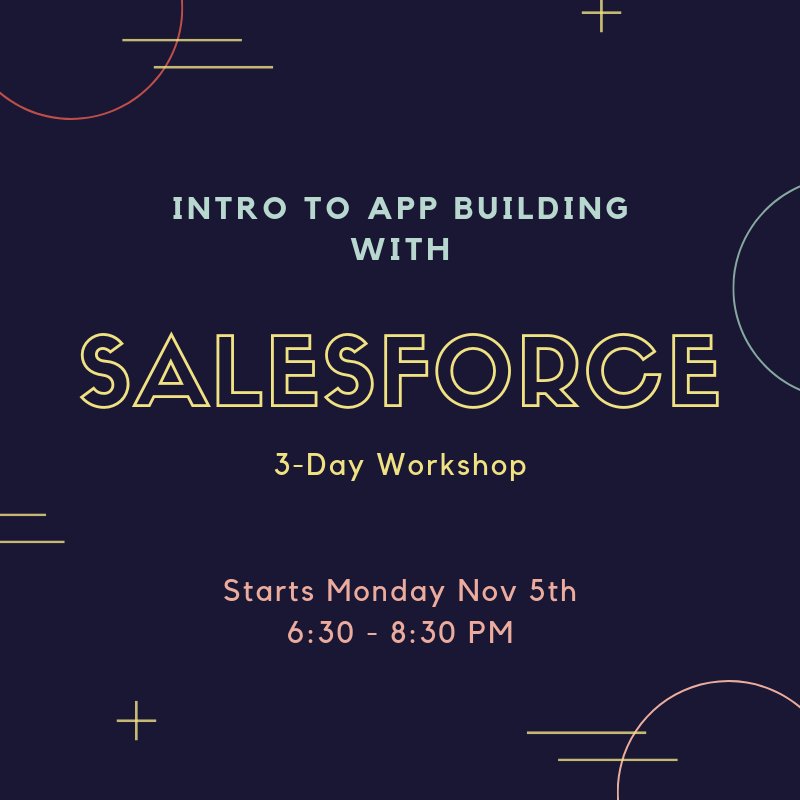 INTRO TO APP BUILDING WITH

SALESFORCE

3-Day Workshop

Starts Monday Nov 5th
6:30 - 8:30 PM